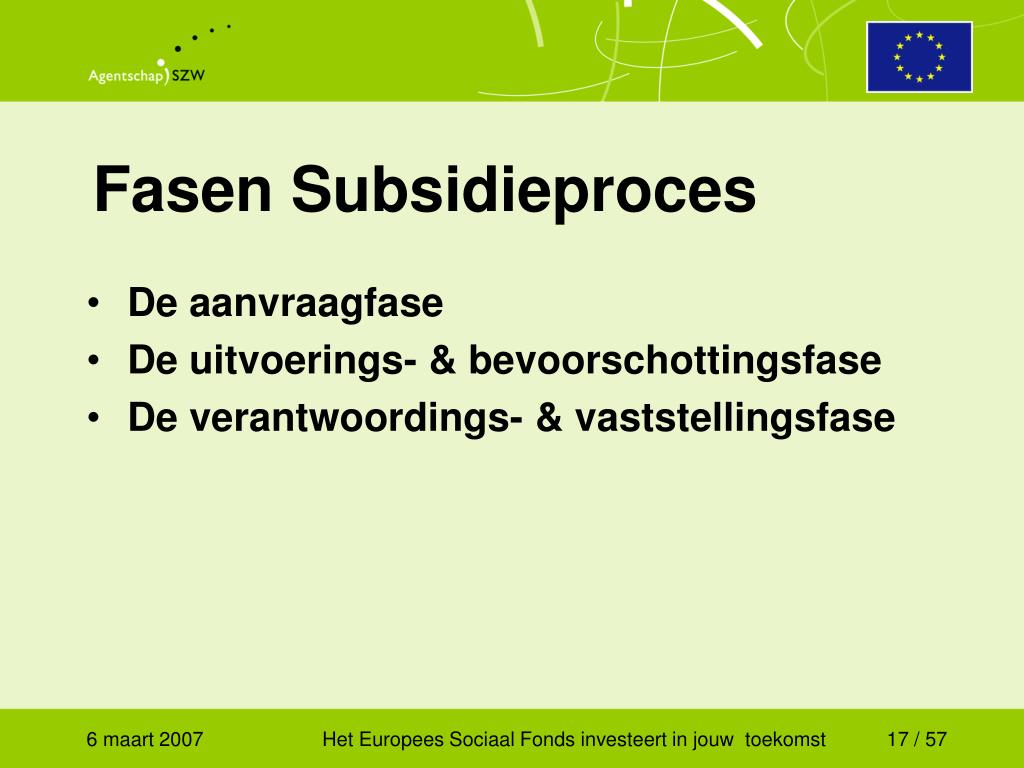 Agentschap SZW

Fasen Subsidieproces

• De aanvraagfase
• De uitvoerings- & bevoorschottingsfase
• De verantwoordings- & vaststellingsfase

6 maart 2007

Het Europees Sociaal Fonds investeert in jouw toekomst

17 / 57